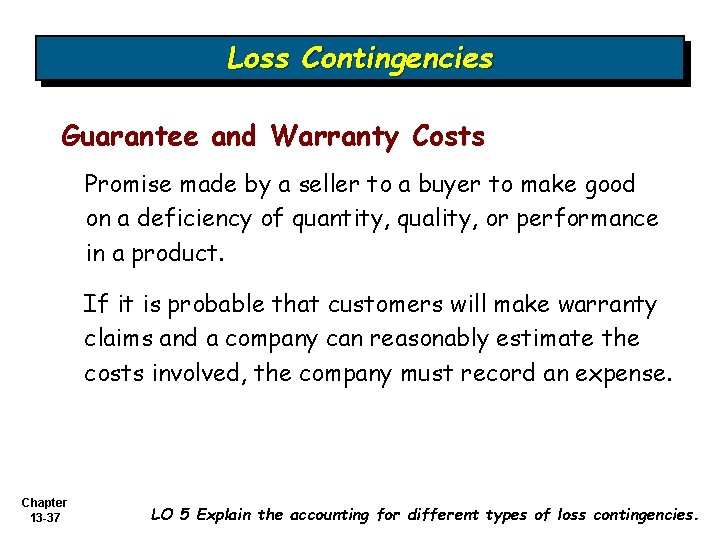 Loss Contingencies

Guarantee and Warranty Costs

Promise made by a seller to a buyer to make good on a deficiency of quantity, quality, or performance in a product.

If it is probable that customers will make warranty claims and a company can reasonably estimate the costs involved, the company must record an expense.

Chapter 13-37

LO 5 Explain the accounting for different types of loss contingencies.